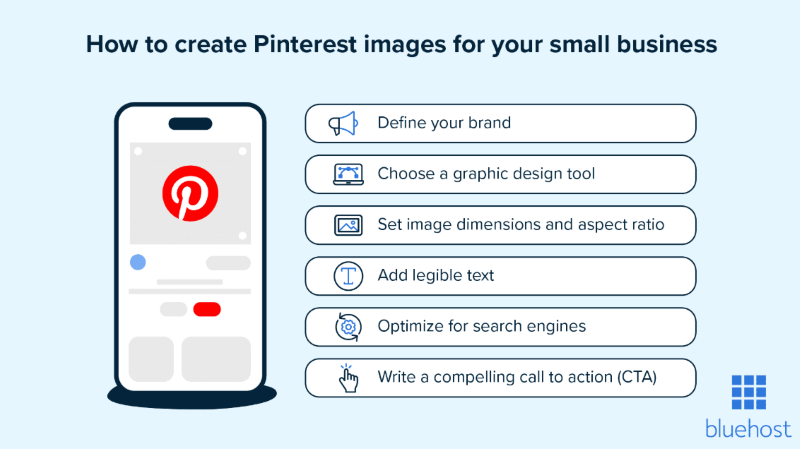 How to create Pinterest images for your small business

Define your brand

Choose a graphic design tool

Set image dimensions and aspect ratio

Add legible text

Optimize for search engines

Write a compelling call to action (CTA)

bluehost